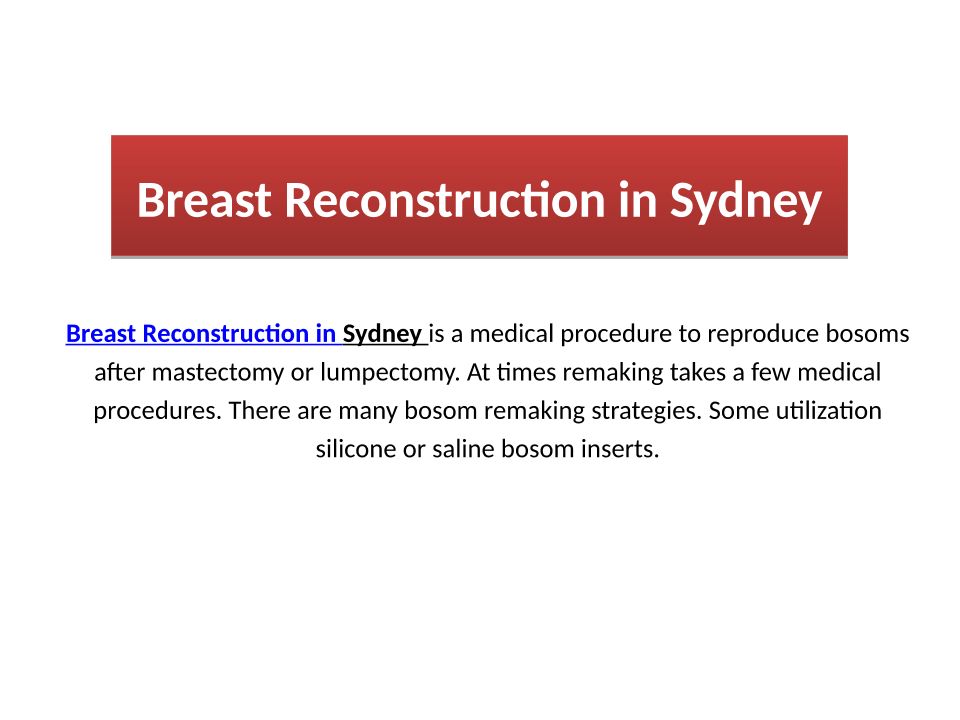 Breast Reconstruction in Sydney

Breast Reconstruction in Sydney is a medical procedure to reproduce bosoms after mastectomy or lumpectomy. At times remaking takes a few medical procedures. There are many bosom remaking strategies. Some utilization silicone or saline bosom inserts.